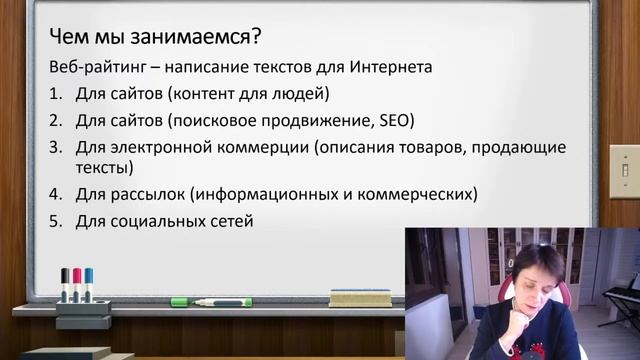 Чем мы занимаемся?

Веб-райтинг – написание текстов для Интернета

1. Для сайтов (контент для людей)
2. Для сайтов (поисковое продвижение, SEO)
3. Для электронной коммерции (описания товаров, продающие тексты)
4. Для рассылок (информационных и коммерческих)
5. Для социальных сетей